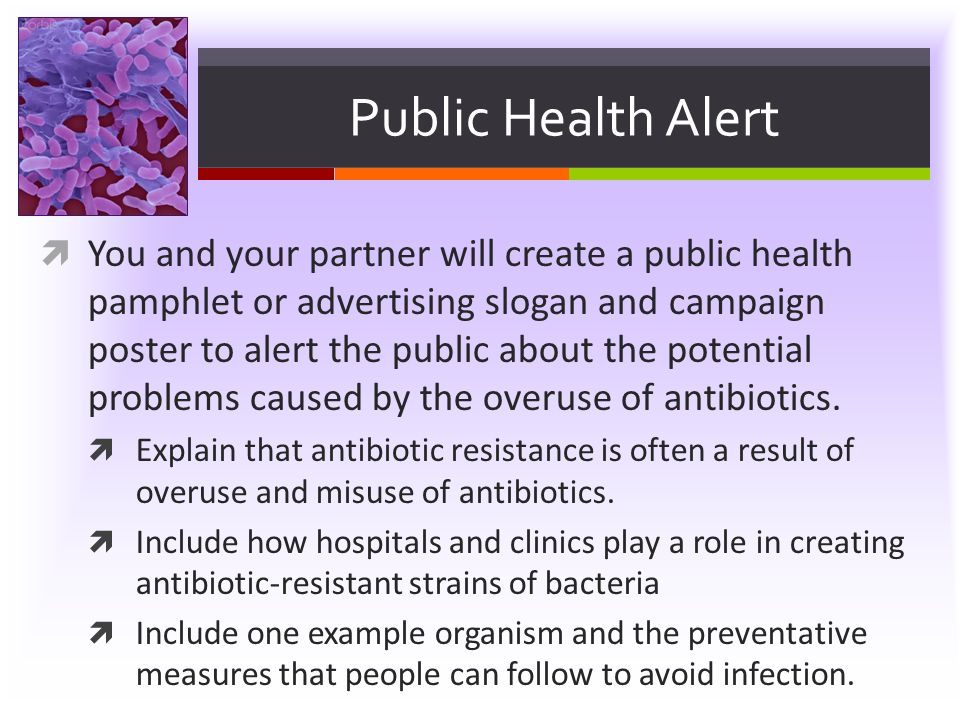 Public Health Alert

You and your partner will create a public health pamphlet or advertising slogan and campaign poster to alert the public about the potential problems caused by the overuse of antibiotics.

Explain that antibiotic resistance is often a result of overuse and misuse of antibiotics.

Include how hospitals and clinics play a role in creating antibiotic-resistant strains of bacteria

Include one example organism and the preventative measures that people can follow to avoid infection.